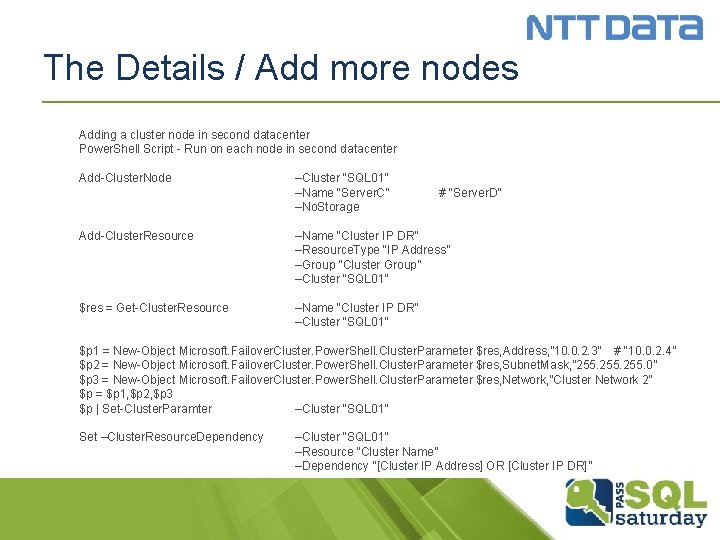 NTT DATA

The Details / Add more nodes

Adding a cluster node in second datacenter
PowerShell Script - Run on each node in second datacenter

Add-ClusterNode –Cluster "SQL01"
–Name "ServerC" # "ServerD"
–NoStorage

Add-ClusterResource –Name "Cluster IP DR"
–ResourceType "IP Address"
–Group "Cluster Group"
–Cluster "SQL01"

$res = Get-ClusterResource –Name "Cluster IP DR"
–Cluster "SQL01"

$p1 = New-Object Microsoft.FailoverCluster.PowerShell.ClusterParameter $res,Address,"10.0.2.3" # "10.0.2.4"
$p2 = New-Object Microsoft.FailoverCluster.PowerShell.ClusterParameter $res,SubnetMask,"255.255.255.0"
$p3 = New-Object Microsoft.FailoverCluster.PowerShell.ClusterParameter $res,Network,"Cluster Network 2"
$p = $p1,$p2,$p3
$p | Set-ClusterParamter –Cluster "SQL01"

Set –ClusterResourceDependency –Cluster "SQL01"
–Resource "Cluster Name"
–Dependency "[Cluster IP Address] OR [Cluster IP DR]"

PASS SQL saturday